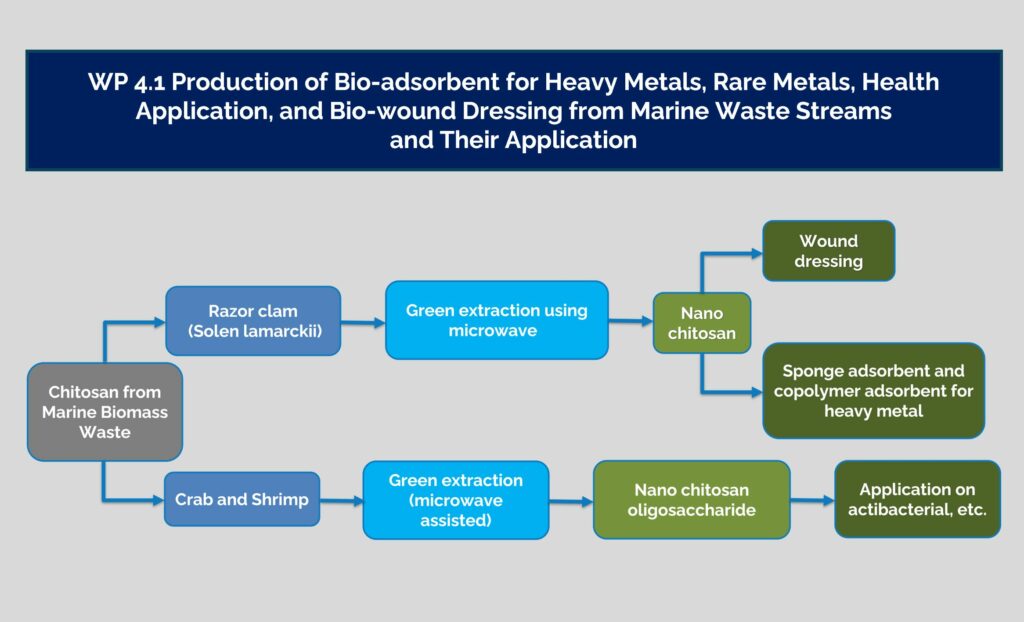 WP 4.1 Production of Bio-adsorbent for Heavy Metals, Rare Metals, Health Application, and Bio-wound Dressing from Marine Waste Streams and Their Application

Chitosan from Marine Biomass Waste

Razor clam (Solen lamarckii)

Green extraction using microwave

Nano chitosan

Wound dressing

Sponge adsorbent and copolymer adsorbent for heavy metal

Crab and Shrimp

Green extraction (microwave assisted)

Nano chitosan oligosaccharide

Application on actibacterial, etc.